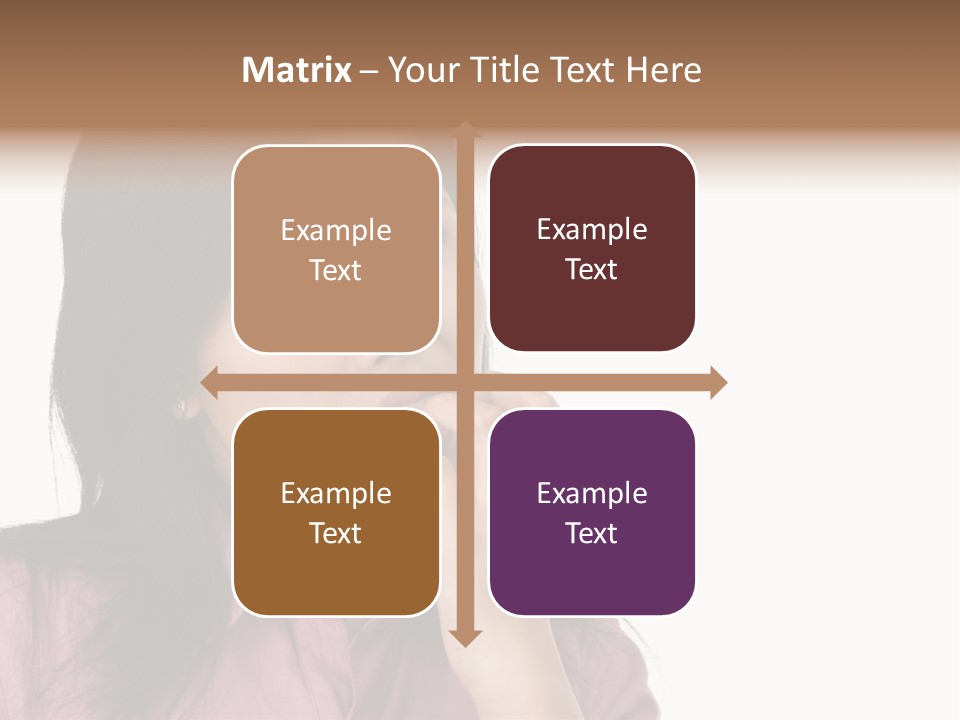 Matrix – Your Title Text Here

Example Text

Example Text

Example Text

Example Text